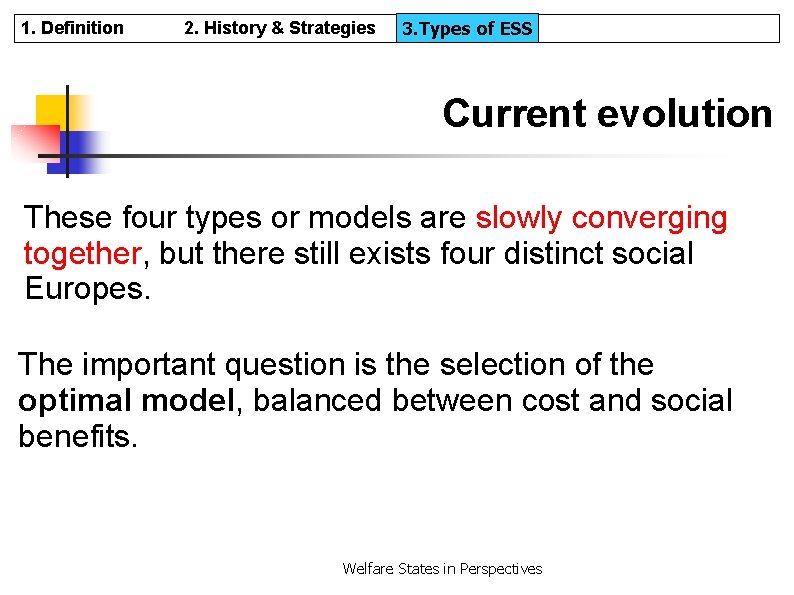 1. Definition 2. History & Strategies 3.Types of ESS

Current evolution

These four types or models are slowly converging together, but there still exists four distinct social Europes.

The important question is the selection of the optimal model, balanced between cost and social benefits.

Welfare States in Perspectives